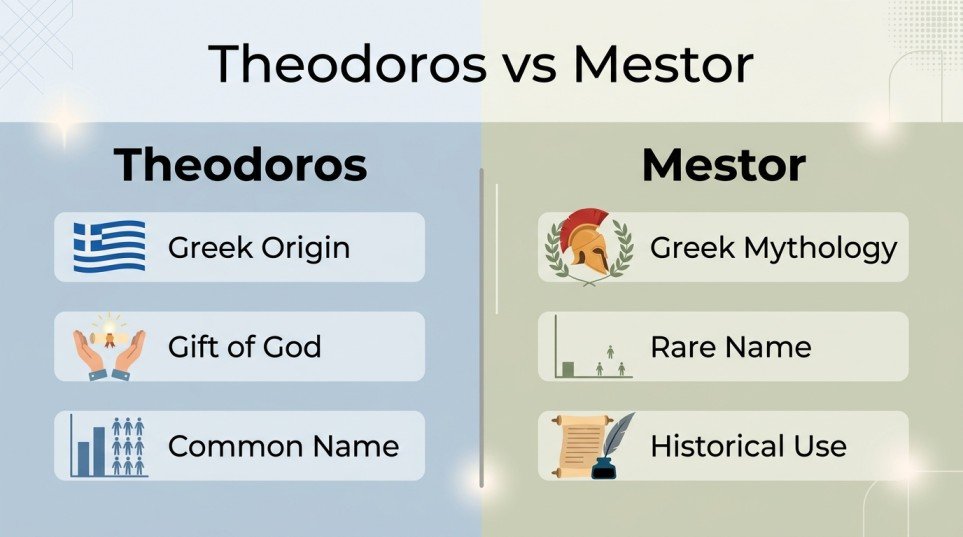 Theodoros vs Mestor

Theodoros

Greek Origin

Gift of God

Common Name

Mestor

Greek Mythology

Rare Name

Historical Use